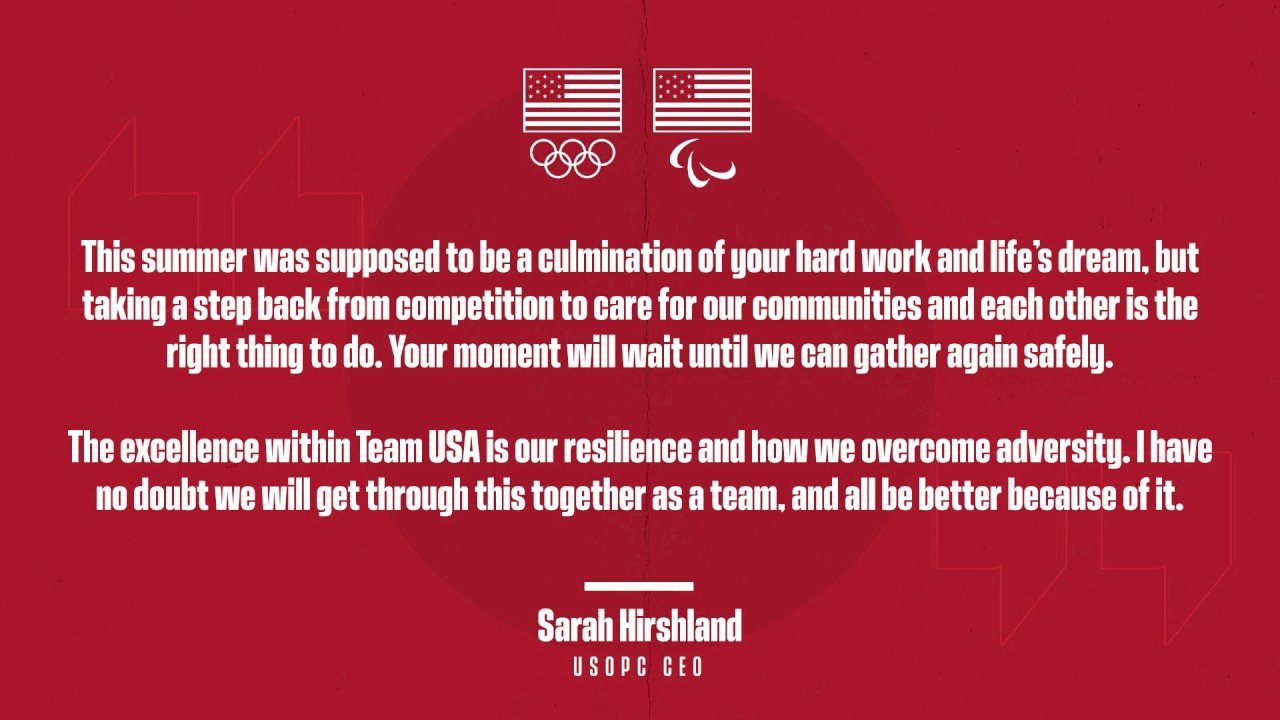 This summer was supposed to be a culmination of your hard work and life's dream, but taking a step back from competition to care for our communities and each other is the right thing to do. Your moment will wait until we can gather again safely.

The excellence within Team USA is our resilience and how we overcome adversity. I have no doubt we will get through this together as a team, and all be better because of it.

Sarah Hirshland
USOPC CEO